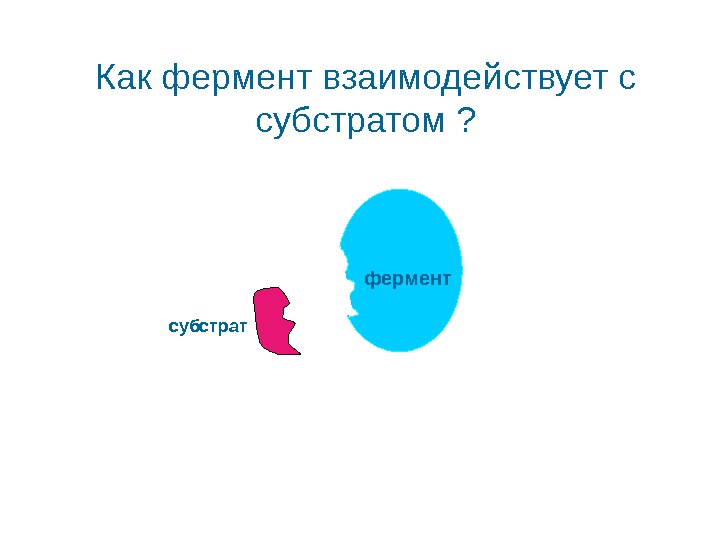 Как фермент взаимодействует с субстратом ?

фермент

субстрат